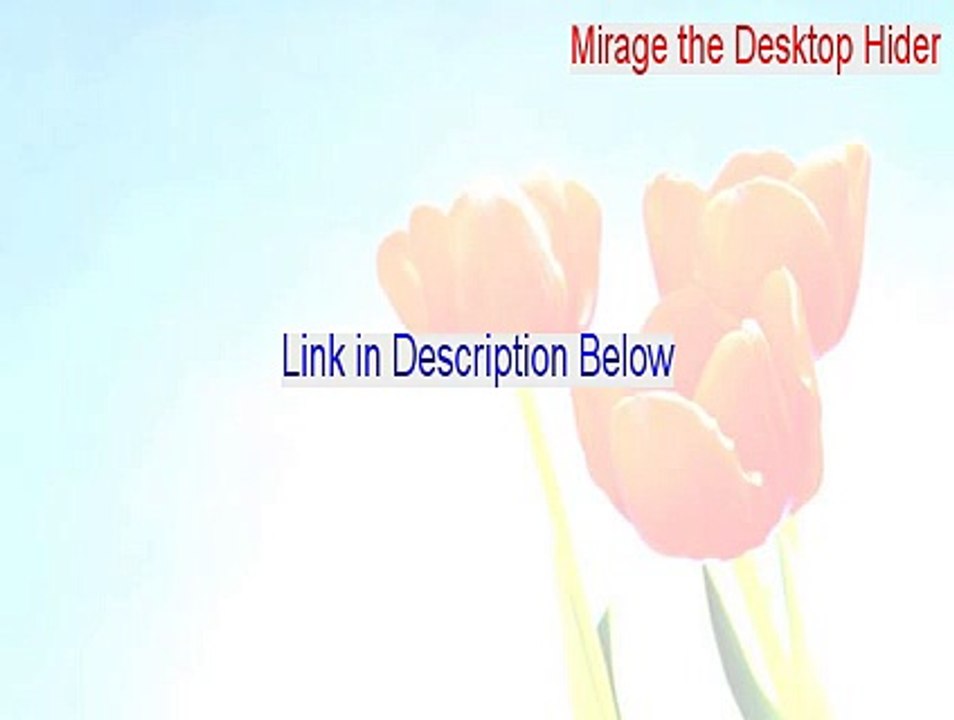 Mirage the Desktop Hider

Link in Description Below